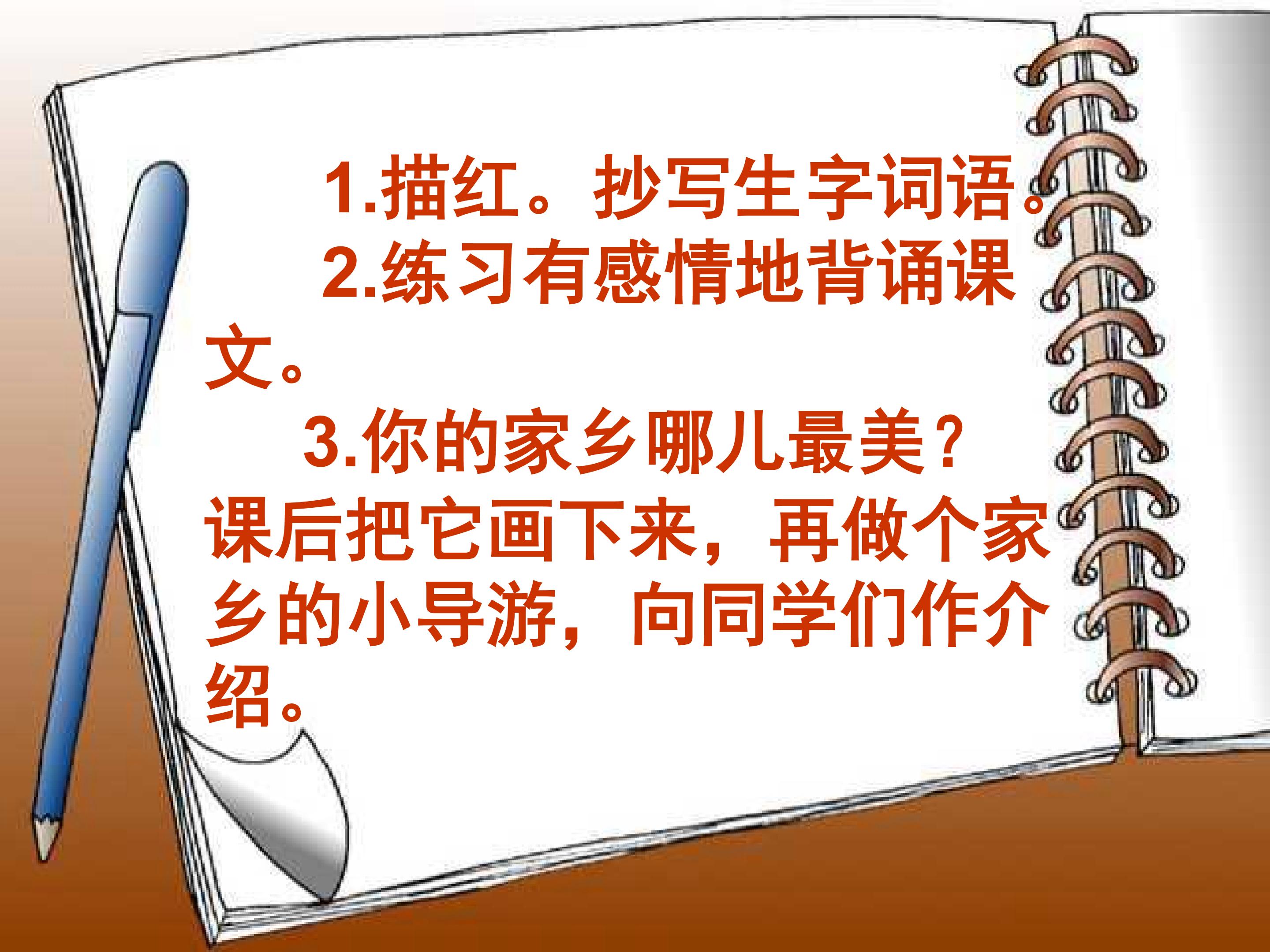 1.描红。抄写生字词语。

2.练习有感情地背诵课文。

3.你的家乡哪儿最美？课后把它画下来，再做个家乡的小导游，向同学们作介绍。